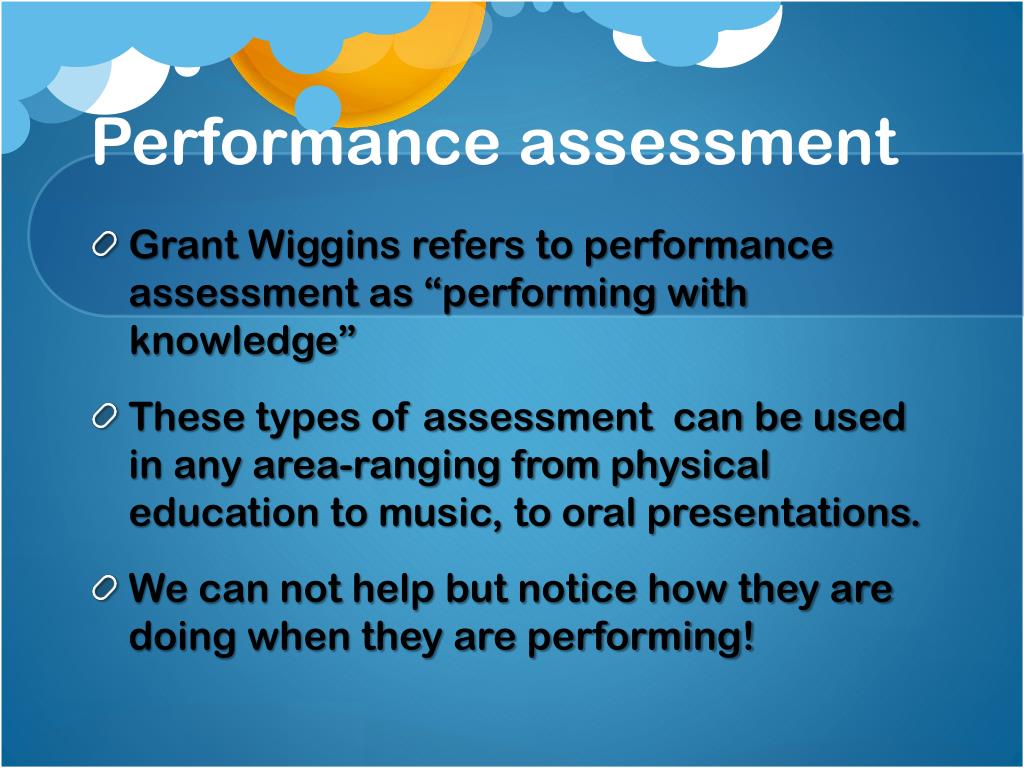 Performance assessment

Grant Wiggins refers to performance assessment as “performing with knowledge”

These types of assessment  can be used in any area-ranging from physical education to music, to oral presentations.

We can not help but notice how they are doing when they are performing!